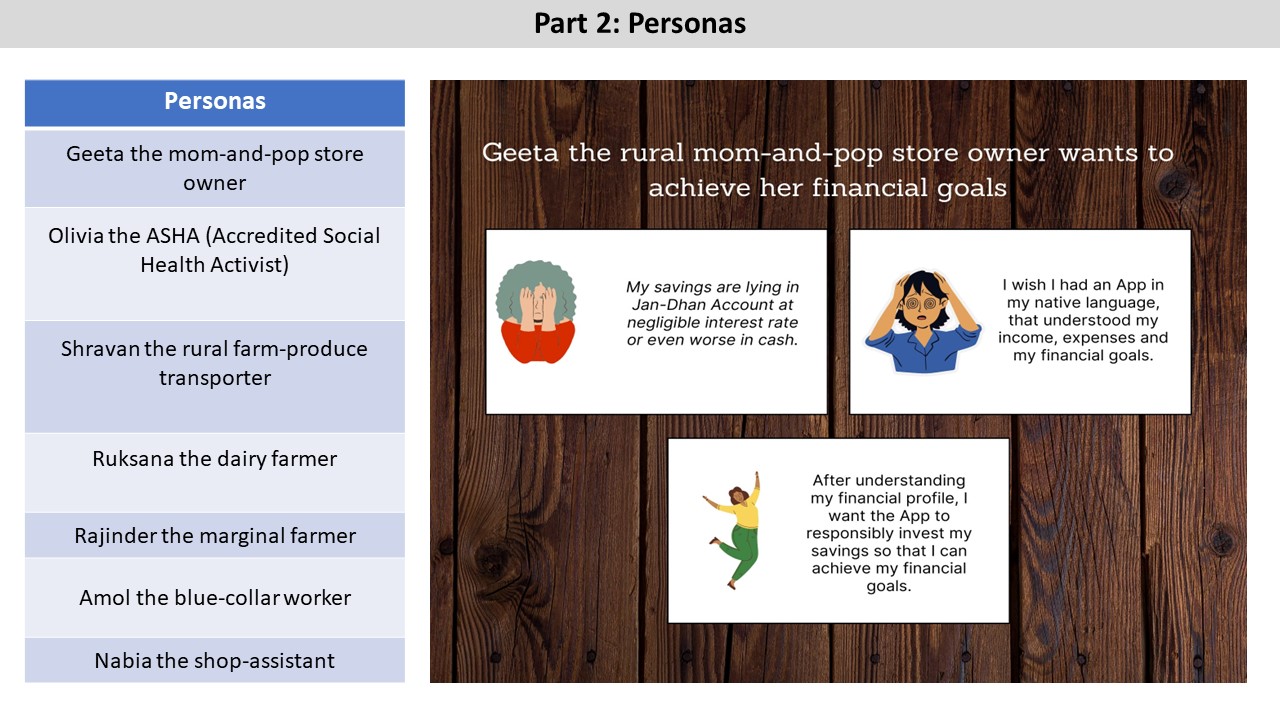 Part 2: Personas

| Personas |
|---|
| Geeta the mom-and-pop store owner |
| Olivia the ASHA (Accredited Social Health Activist) |
| Shravan the rural farm-produce transporter |
| Ruksana the dairy farmer |
| Rajinder the marginal farmer |
| Amol the blue-collar worker |
| Nabia the shop-assistant |

Geeta the rural mom-and-pop store owner wants to achieve her financial goals

My savings are lying in Jan-Dhan Account at negligible interest rate or even worse in cash.

I wish I had an App in my native language, that understood my income, expenses and my financial goals.

After understanding my financial profile, I want the App to responsibly invest my savings so that I can achieve my financial goals.